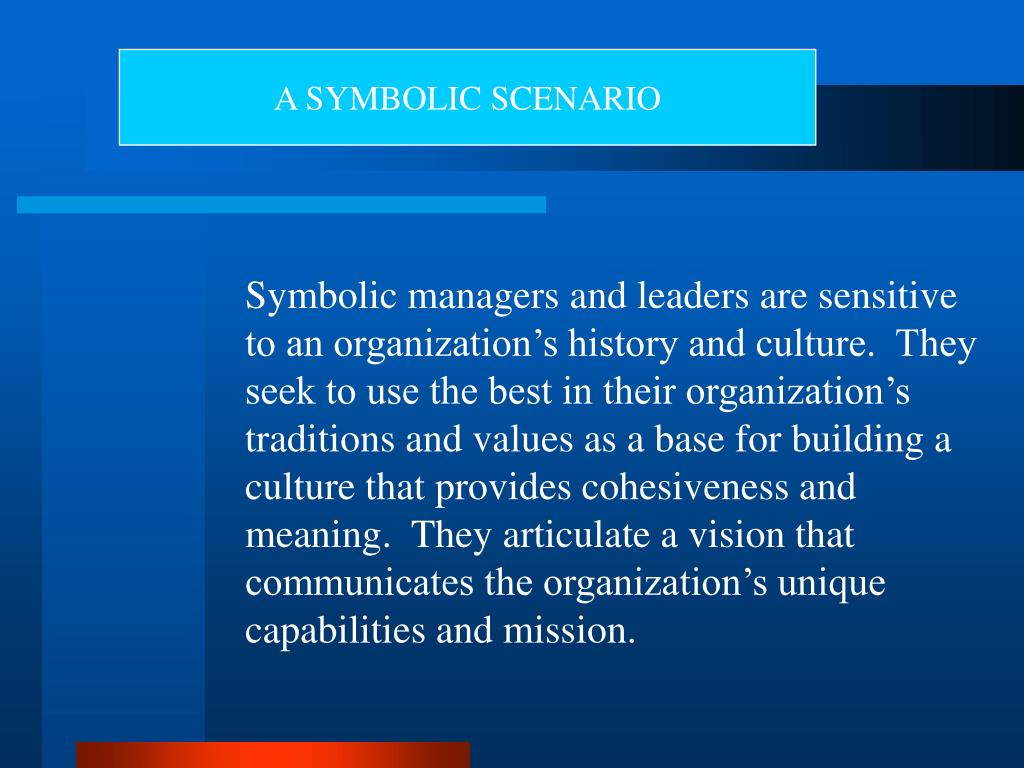 A SYMBOLIC SCENARIO

Symbolic managers and leaders are sensitive to an organization’s history and culture. They seek to use the best in their organization’s traditions and values as a base for building a culture that provides cohesiveness and meaning. They articulate a vision that communicates the organization’s unique capabilities and mission.